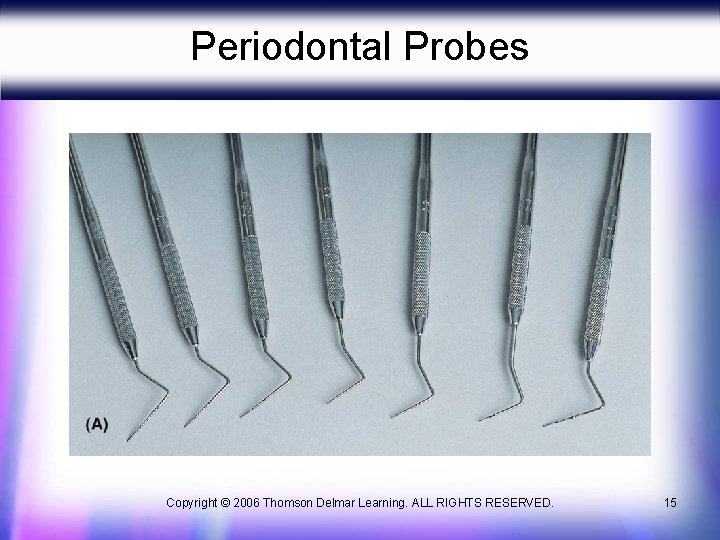 Periodontal Probes

(A)

Copyright © 2006 Thomson Delmar Learning. ALL RIGHTS RESERVED.

15